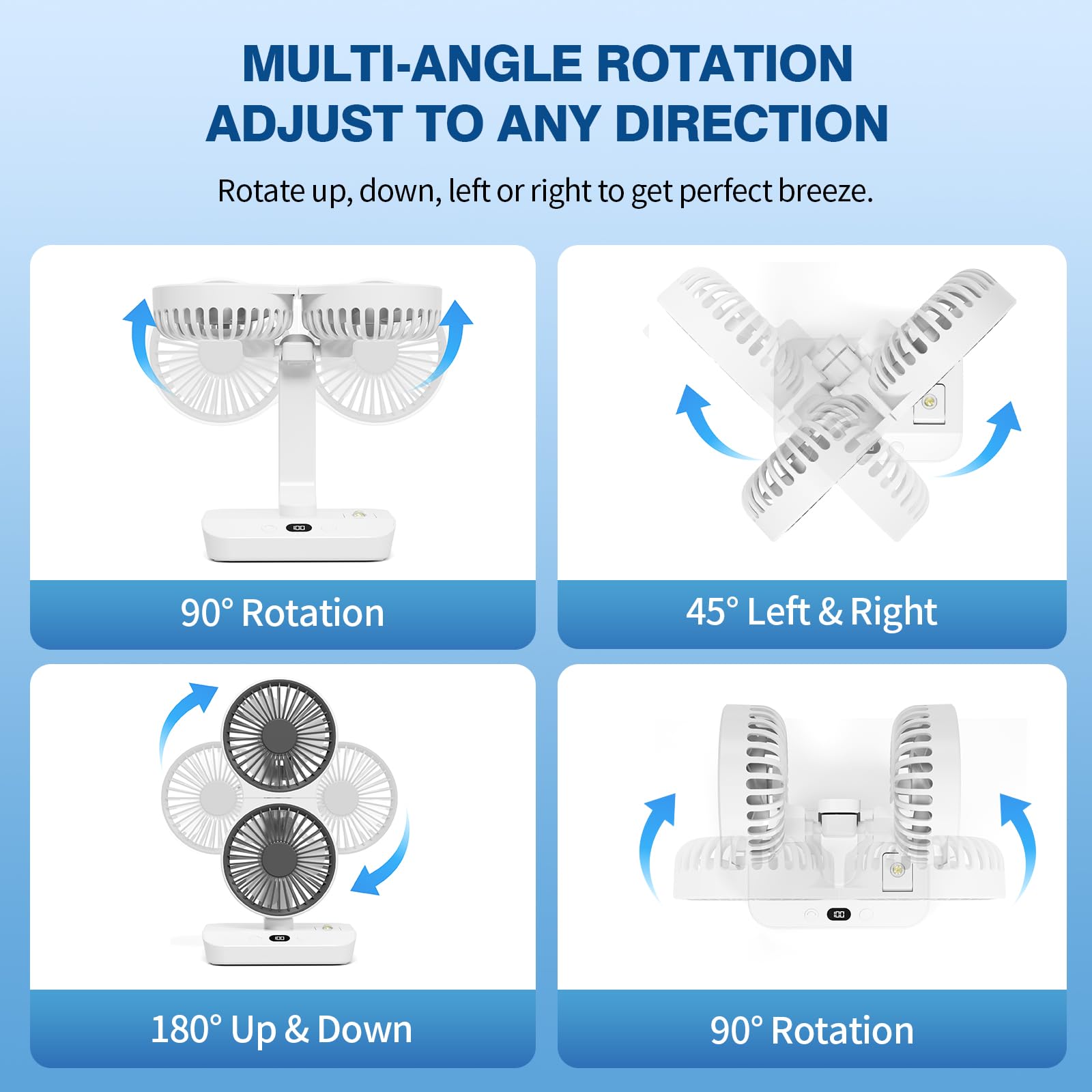 MULTI-ANGLE ROTATION
ADJUST TO ANY DIRECTION

Rotate up, down, left or right to get perfect breeze.

100

90° Rotation

45° Left & Right

100

180° Up & Down

100

90° Rotation